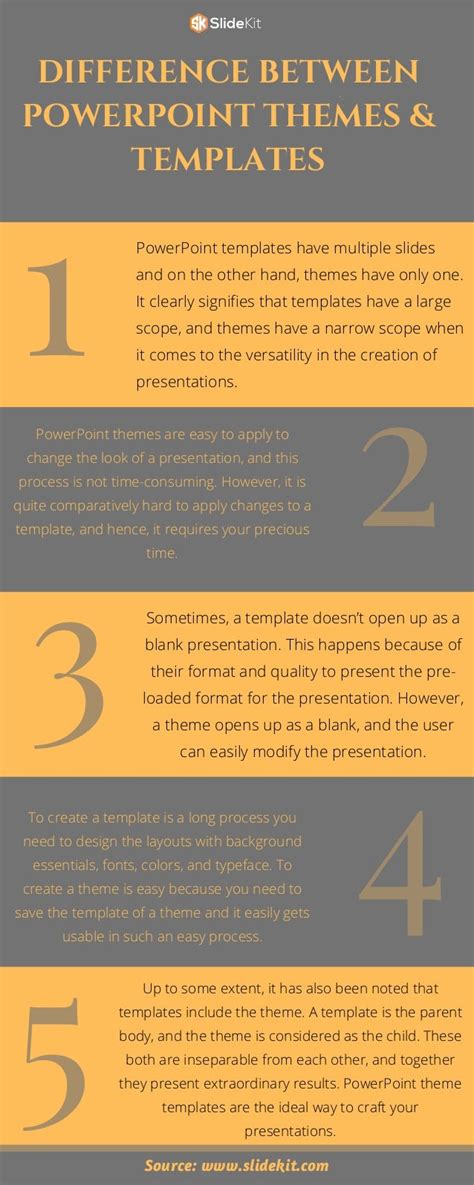 SK SlideKit

DIFFERENCE BETWEEN POWERPOINT THEMES & TEMPLATES

1

PowerPoint templates have multiple slides and on the other hand, themes have only one. It clearly signifies that templates have a large scope, and themes have a narrow scope when it comes to the versatility in the creation of presentations.

PowerPoint themes are easy to apply to change the look of a presentation, and this process is not time-consuming. However, it is quite comparatively hard to apply changes to a template, and hence, it requires your precious time.

2

3

Sometimes, a template doesn't open up as a blank presentation. This happens because of their format and quality to present the pre-loaded format for the presentation. However, a theme opens up as a blank, and the user can easily modify the presentation.

To create a template is a long process you need to design the layouts with background essentials, fonts, colors, and typeface. To create a theme is easy because you need to save the template of a theme and it easily gets usable in such an easy process.

4

5

Up to some extent, it has also been noted that templates include the theme. A template is the parent body, and the theme is considered as the child. These both are inseparable from each other, and together they present extraordinary results. PowerPoint theme templates are the ideal way to craft your presentations.

Source: www.slidekit.com